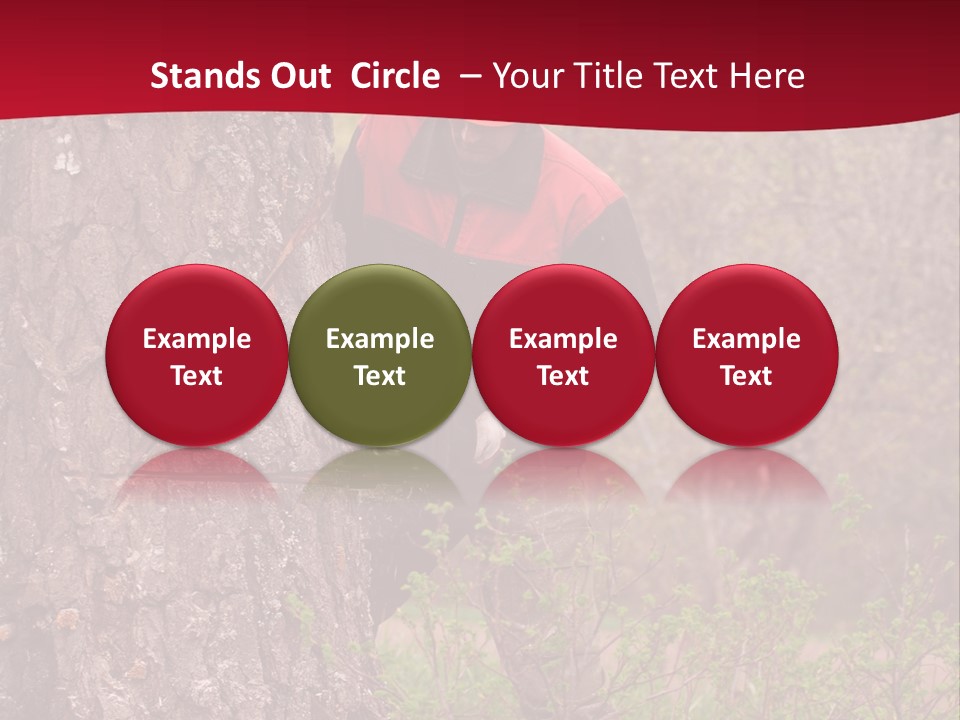 Stands Out Circle – Your Title Text Here

Example Text

Example Text

Example Text

Example Text